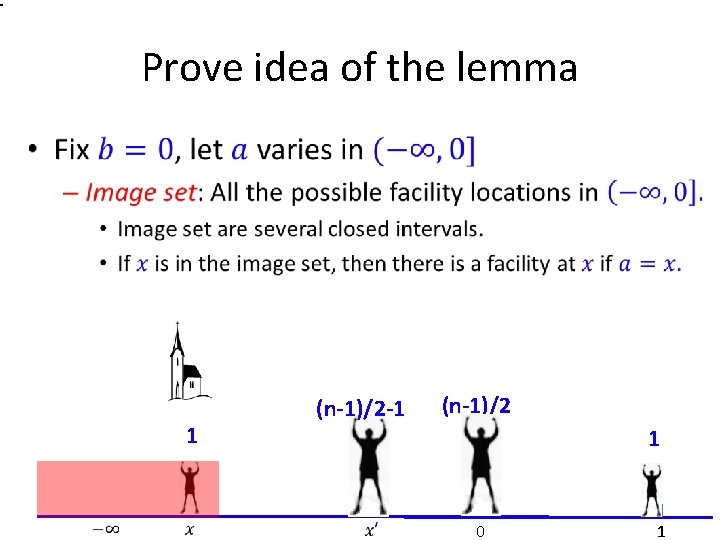 Prove idea of the lemma

• Fix $b = 0$, let $a$ varies in $(-\infty, 0]$

– Image set: All the possible facility locations in $(-\infty, 0]$.

• Image set are several closed intervals.

• If $x$ is in the image set, then there is a facility at $x$ if $a = x$.

1

(n-1)/2-1

(n-1)/2

1

$-\infty$ $x$ $x'$ 0 1